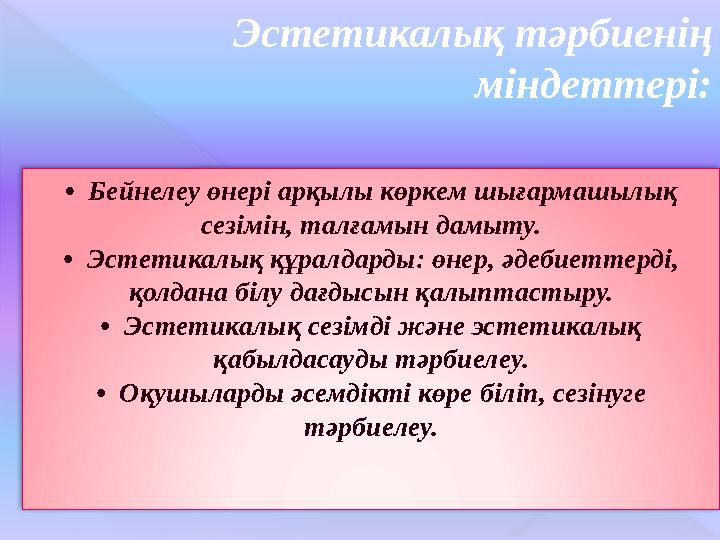 Эстетикалық тәрбиенің міндеттері:

• Бейнелеу өнері арқылы көркем шығармашылық сезімін, талғамын дамыту.
• Эстетикалық құралдарды: өнер, әдебиеттерді, қолдана білу дағдысын қалыптастыру.
• Эстетикалық сезімді және эстетикалық қабылдасауды тәрбиелеу.
• Оқушыларды әсемдікті көре біліп, сезінуге тәрбиелеу.